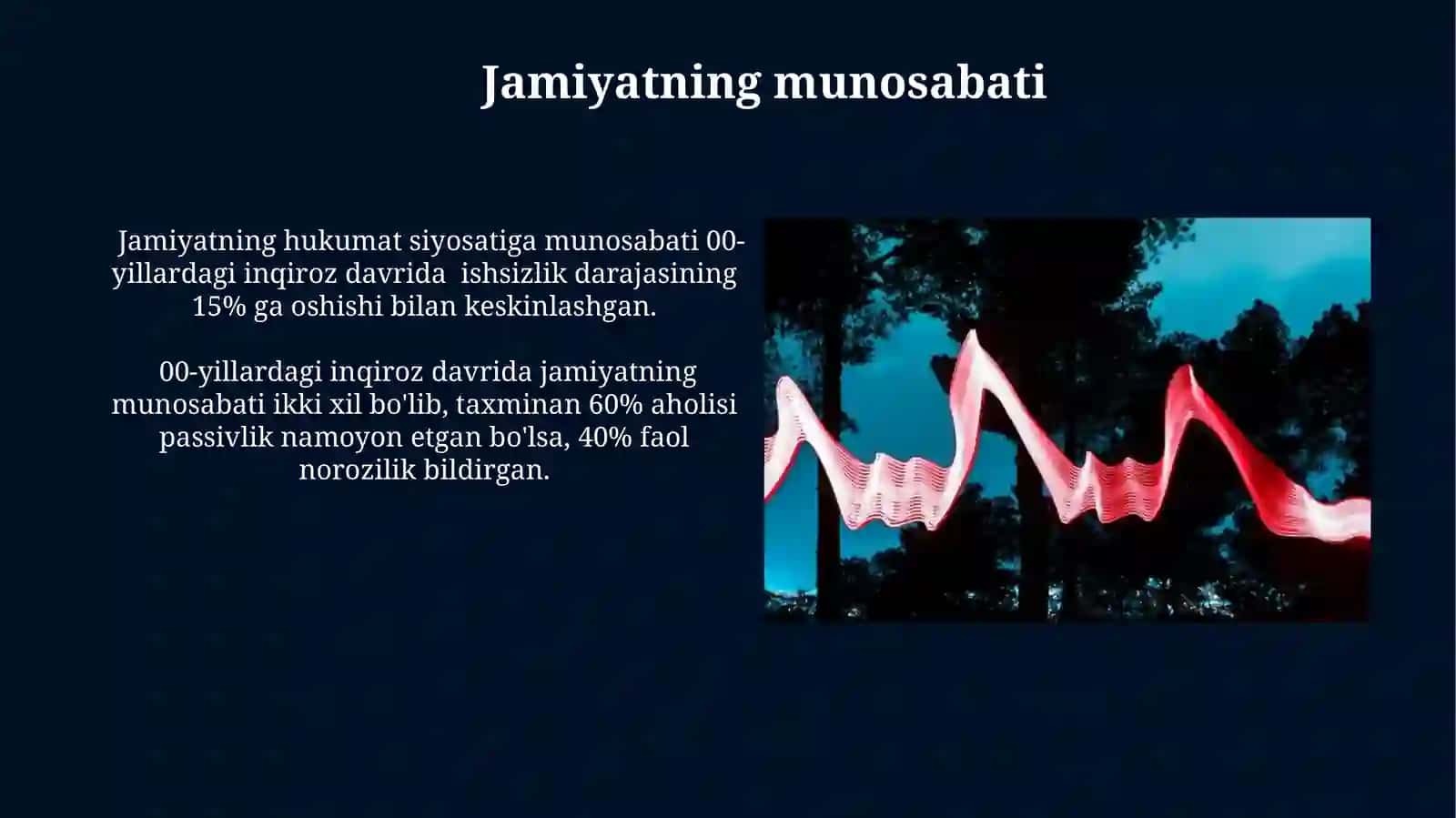 Jamiyatning munosabati

Jamiyatning hukumat siyosatiga munosabati 00-yillardagi inqiroz davrida ishsizlik darajasining 15% ga oshishi bilan keskinlashgan.

00-yillardagi inqiroz davrida jamiyatning munosabati ikki xil bo'lib, taxminan 60% aholisi passivlik namoyon etgan bo'lsa, 40% faol norozilik bildirgan.